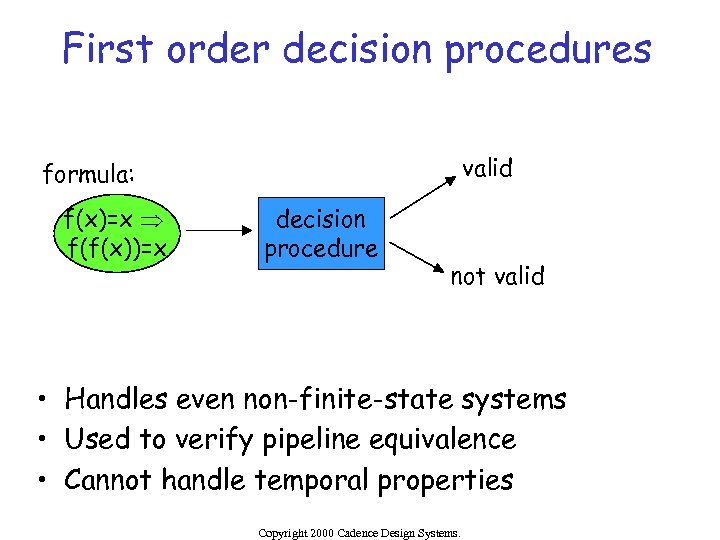 First order decision procedures

formula:

$f(x)=x \Rightarrow f(f(x))=x$

decision procedure

valid

not valid

• Handles even non-finite-state systems
• Used to verify pipeline equivalence
• Cannot handle temporal properties

Copyright 2000 Cadence Design Systems.